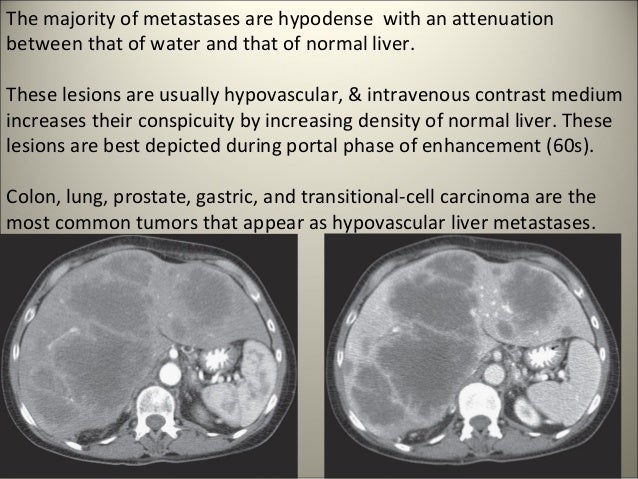 The majority of metastases are hypodense with an attenuation between that of water and that of normal liver.

These lesions are usually hypovascular, & intravenous contrast medium increases their conspicuity by increasing density of normal liver. These lesions are best depicted during portal phase of enhancement (60s).

Colon, lung, prostate, gastric, and transitional-cell carcinoma are the most common tumors that appear as hypovascular liver metastases.